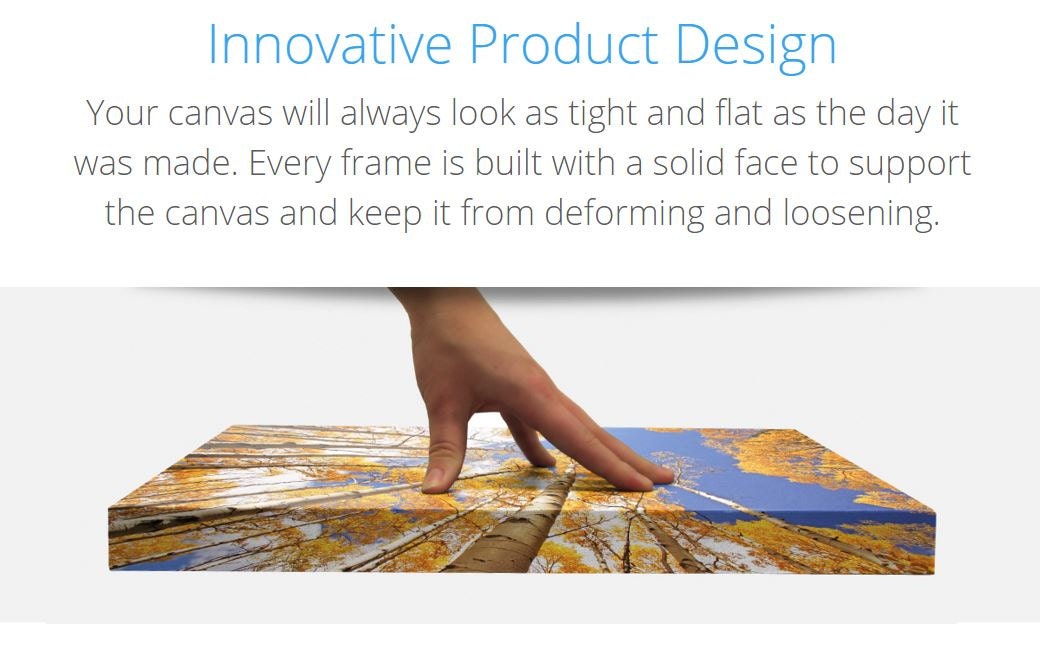 Innovative Product Design

Your canvas will always look as tight and flat as the day it was made. Every frame is built with a solid face to support the canvas and keep it from deforming and loosening.